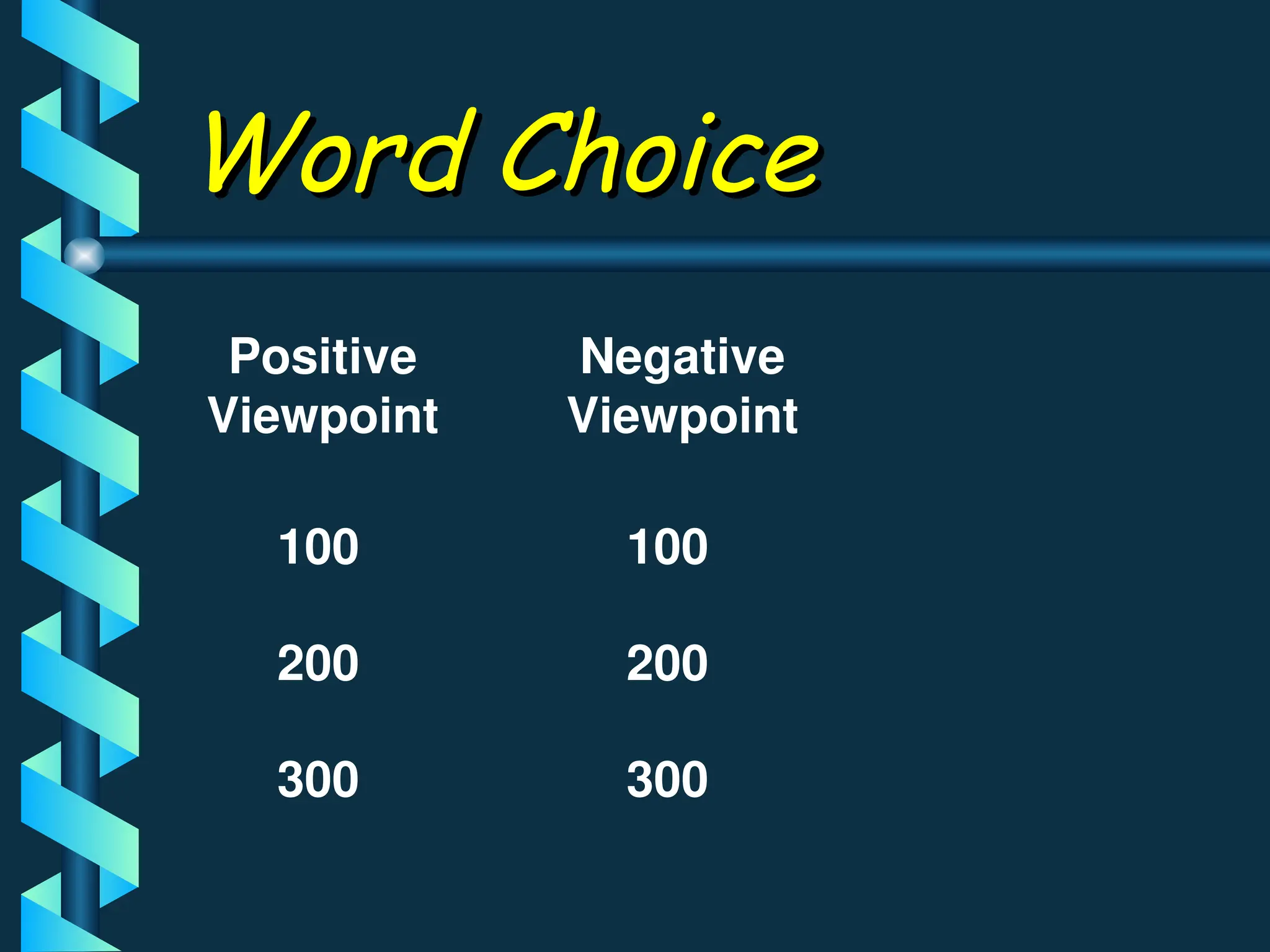 Word Choice

| Positive Viewpoint | Negative Viewpoint |
|---|---|
| 100 | 100 |
| 200 | 200 |
| 300 | 300 |